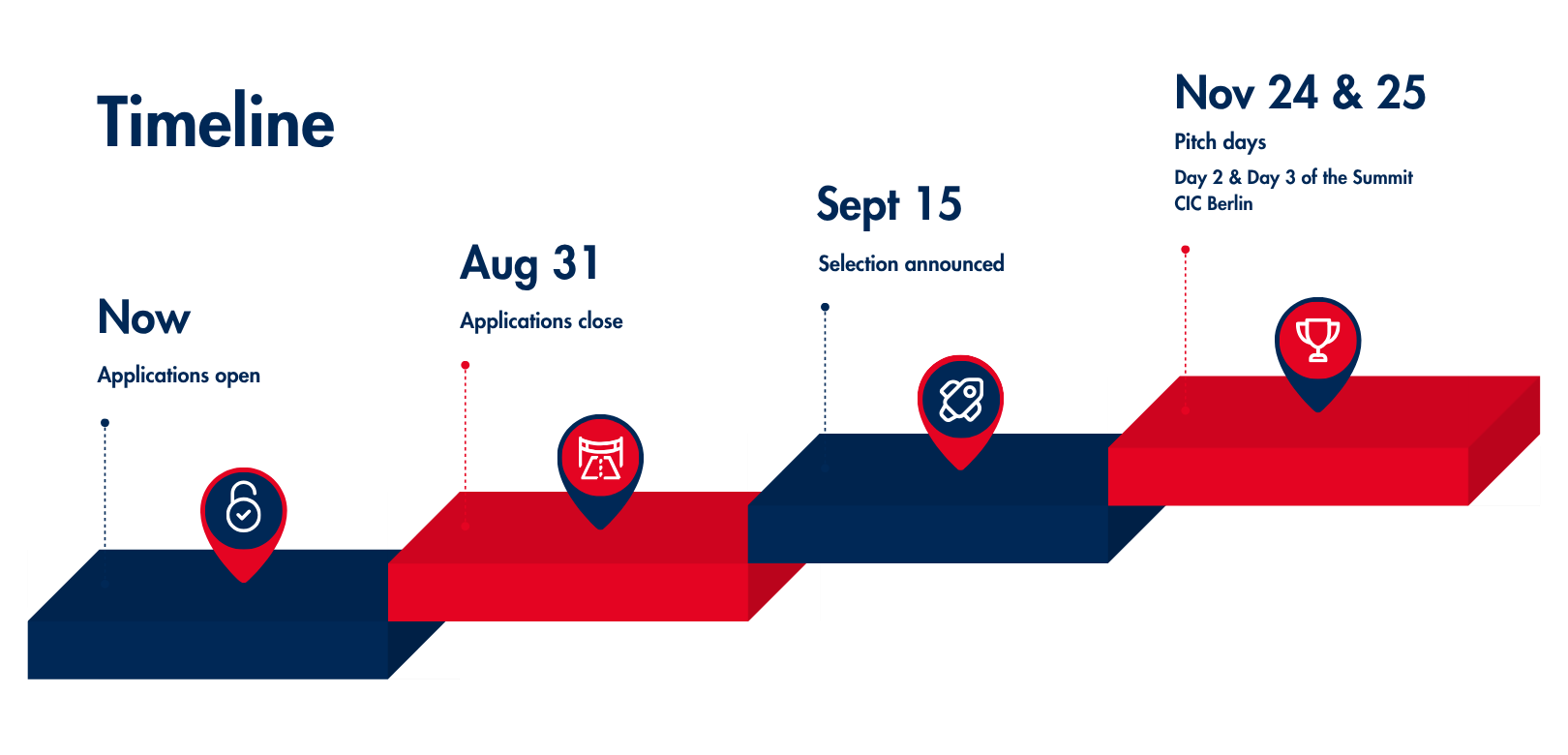 Timeline

Now

Applications open

Aug 31

Applications close

Sept 15

Selection announced

Nov 24 & 25

Pitch days

Day 2 & Day 3 of the Summit
CIC Berlin